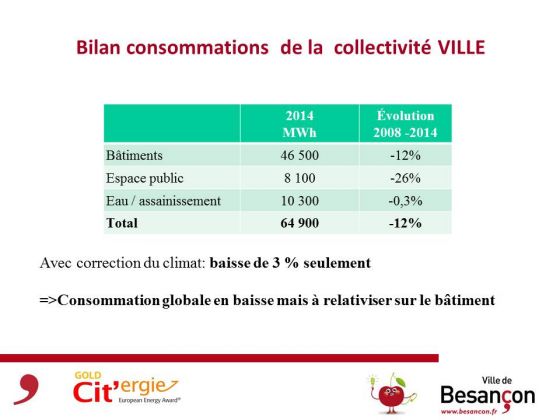 Bilan consommations de la collectivité VILLE

| | 2014 MWh | Évolution 2008 -2014 |
|---|---|---|
| Bâtiments | 46 500 | -12% |
| Espace public | 8 100 | -26% |
| Eau / assainissement | 10 300 | -0,3% |
| **Total** | **64 900** | **-12%** |

Avec correction du climat: **baisse de 3 % seulement**

**=>Consommation globale en baisse mais à relativiser sur le bâtiment**

GOLD Cit'ergie European Energy Award®

Ville de Besançon www.besancon.fr